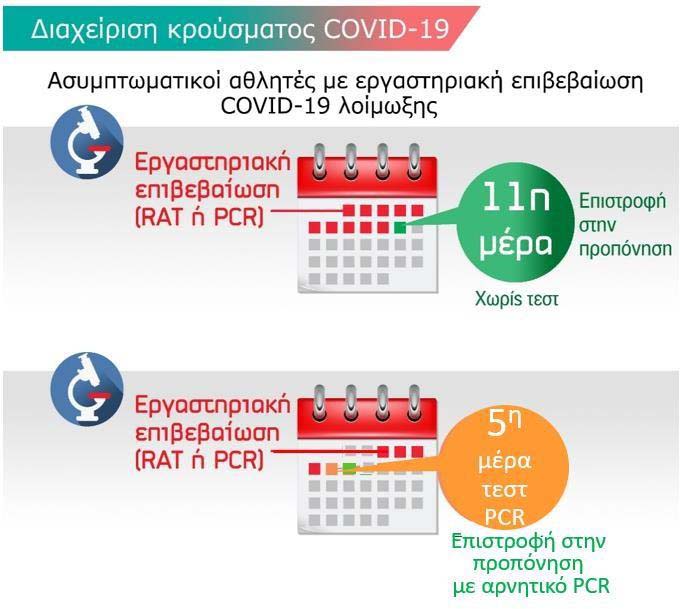 Διαχείριση κρούσματος COVID-19

Ασυμπτωματικοί αθλητές με εργαστηριακή επιβεβαίωση COVID-19 λοίμωξης

Εργαστηριακή επιβεβαίωση (RAT ή PCR)

11η μέρα

Επιστροφή στην προπόνηση

Χωρίς τεστ

Εργαστηριακή επιβεβαίωση (RAT ή PCR)

5η μέρα τεστ PCR

Επιστροφή στην προπόνηση με αρνητικό PCR